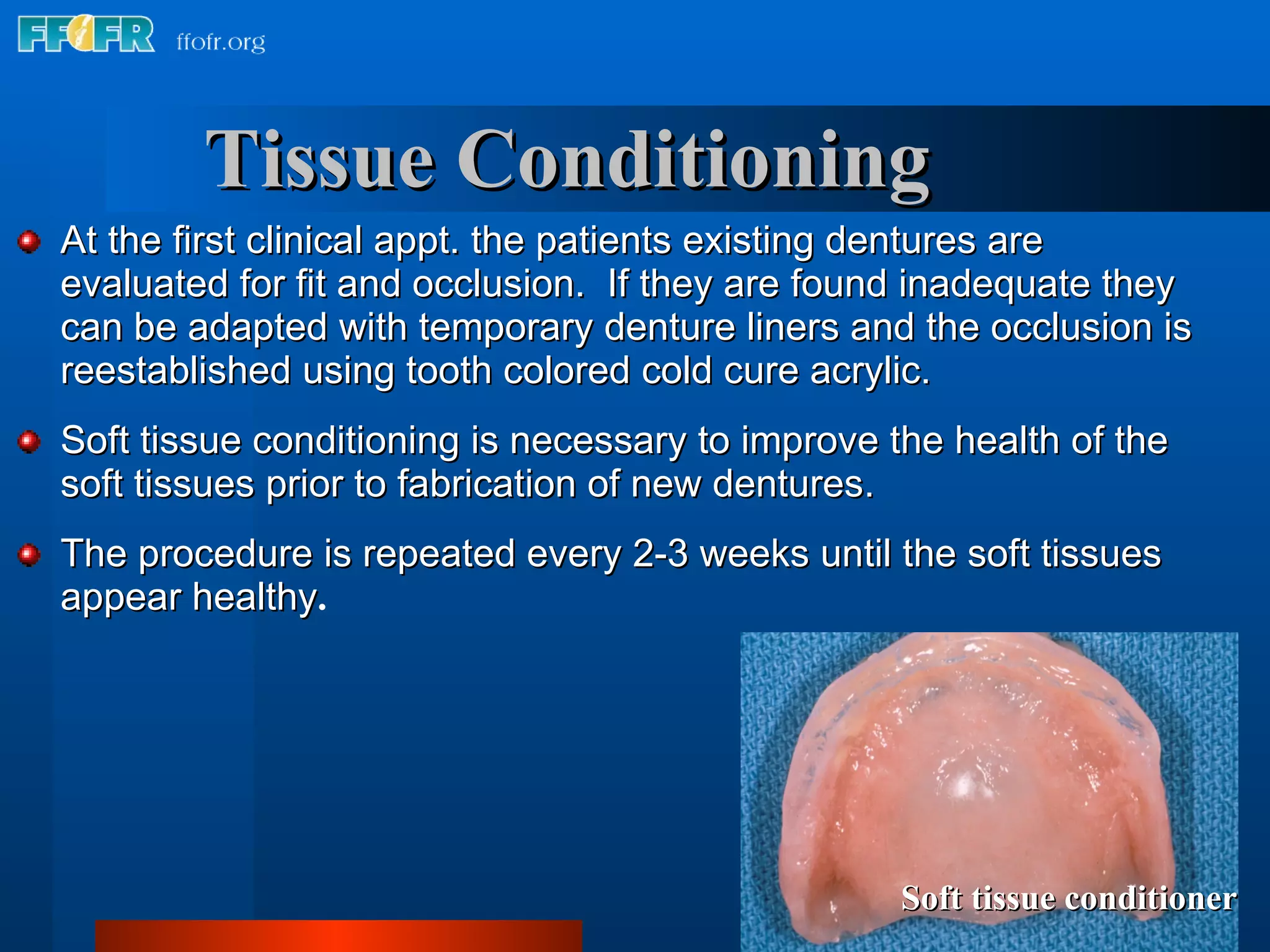 FFOFR ffofr.org

Tissue Conditioning

At the first clinical appt. the patients existing dentures are evaluated for fit and occlusion. If they are found inadequate they can be adapted with temporary denture liners and the occlusion is reestablished using tooth colored cold cure acrylic.

Soft tissue conditioning is necessary to improve the health of the soft tissues prior to fabrication of new dentures.

The procedure is repeated every 2-3 weeks until the soft tissues appear healthy.

Soft tissue conditioner